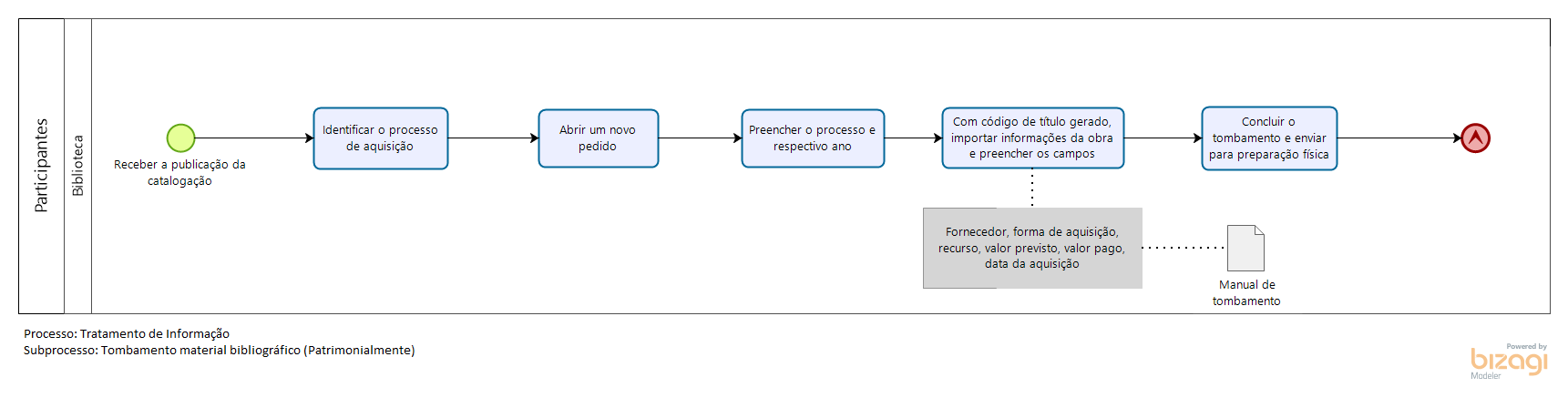 Participantes

Biblioteca

Receber a publicação da catalogação

Identificar o processo de aquisição

Abrir um novo pedido

Preencher o processo e respectivo ano

Com código de título gerado, importar informações da obra e preencher os campos

Concluir o tombamento e enviar para preparação física

Fornecedor, forma de aquisição, recurso, valor previsto, valor pago, data da aquisição

Manual de tombamento

Processo: Tratamento de Informação
Subprocesso: Tombamento material bibliográfico (Patrimonialmente)

Powered by
bizagi
Modeler